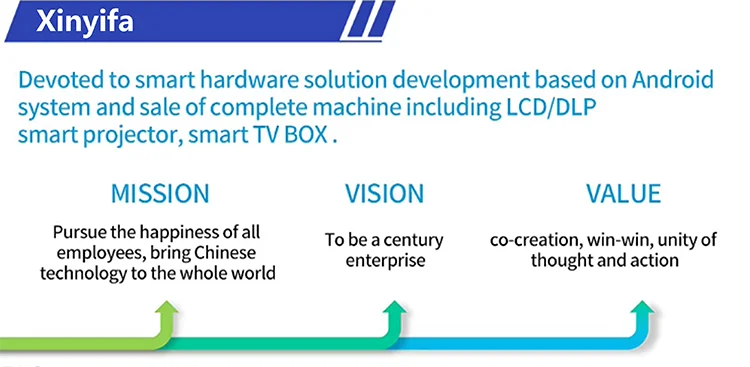 Xinyifa

Devoted to smart hardware solution development based on Android system and sale of complete machine including LCD/DLP smart projector, smart TV BOX .

MISSION

Pursue the happiness of all employees, bring Chinese technology to the whole world

VISION

To be a century enterprise

VALUE

co-creation, win-win, unity of thought and action